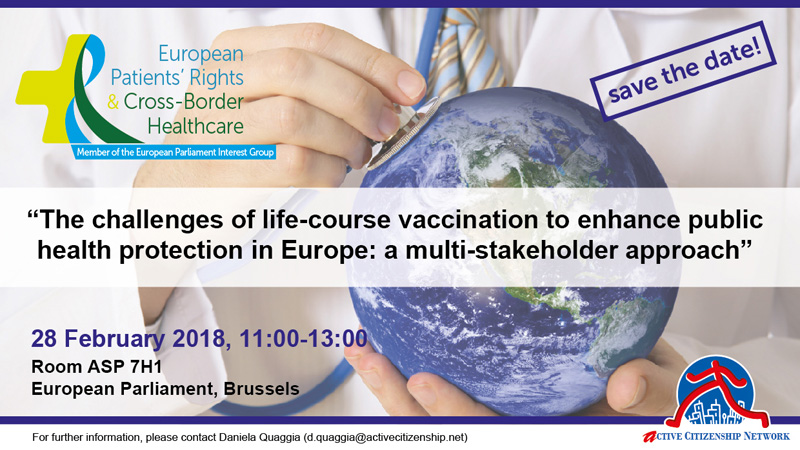 European Patients' Rights & Cross-Border Healthcare

Member of the European Parliament Interest Group

save the date!

"The challenges of life-course vaccination to enhance public health protection in Europe: a multi-stakeholder approach"

28 February 2018, 11:00-13:00

Room ASP 7H1

European Parliament, Brussels

For further information, please contact Daniela Quaggia (d.quaggia@activecitizenship.net)

ACTIVE CITIZENSHIP NETWORK